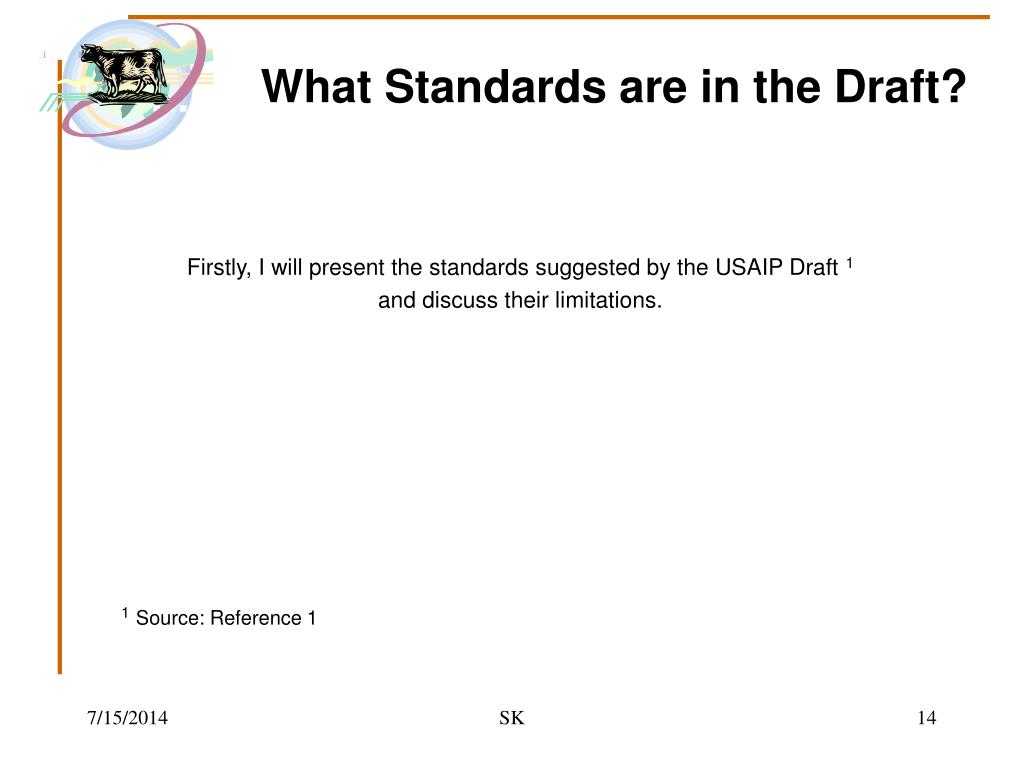 What Standards are in the Draft?

Firstly, I will present the standards suggested by the USAIP Draft $^1$ and discuss their limitations.

$^1$ Source: Reference 1

7/15/2014

SK

14